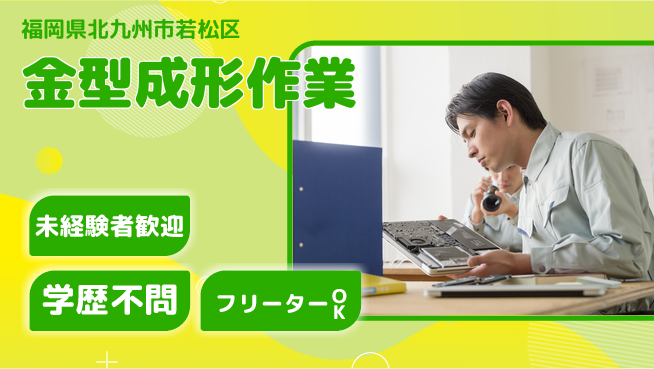 福岡県北九州市若松区

金型成形作業

未経験者歓迎

学歴不問

フリーターOK